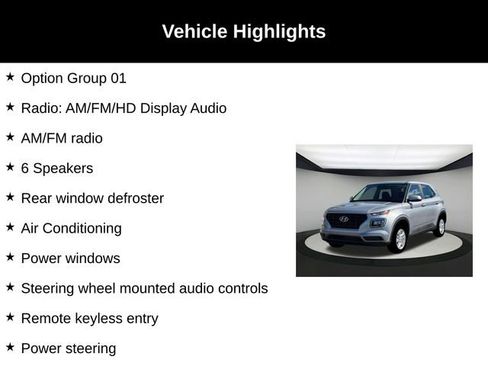 Vehicle Highlights

★ Option Group 01

★ Radio: AM/FM/HD Display Audio

★ AM/FM radio

★ 6 Speakers

★ Rear window defroster

★ Air Conditioning

★ Power windows

★ Steering wheel mounted audio controls

★ Remote keyless entry

★ Power steering